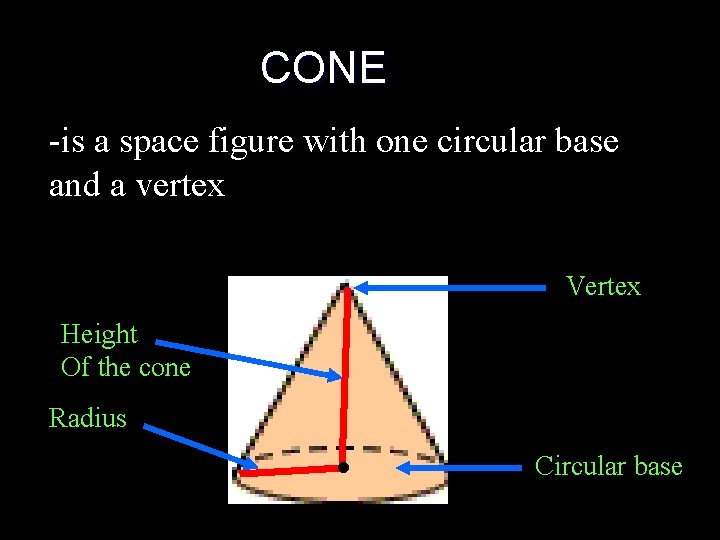 CONE

-is a space figure with one circular base and a vertex

Vertex

Height
Of the cone

Radius

Circular base